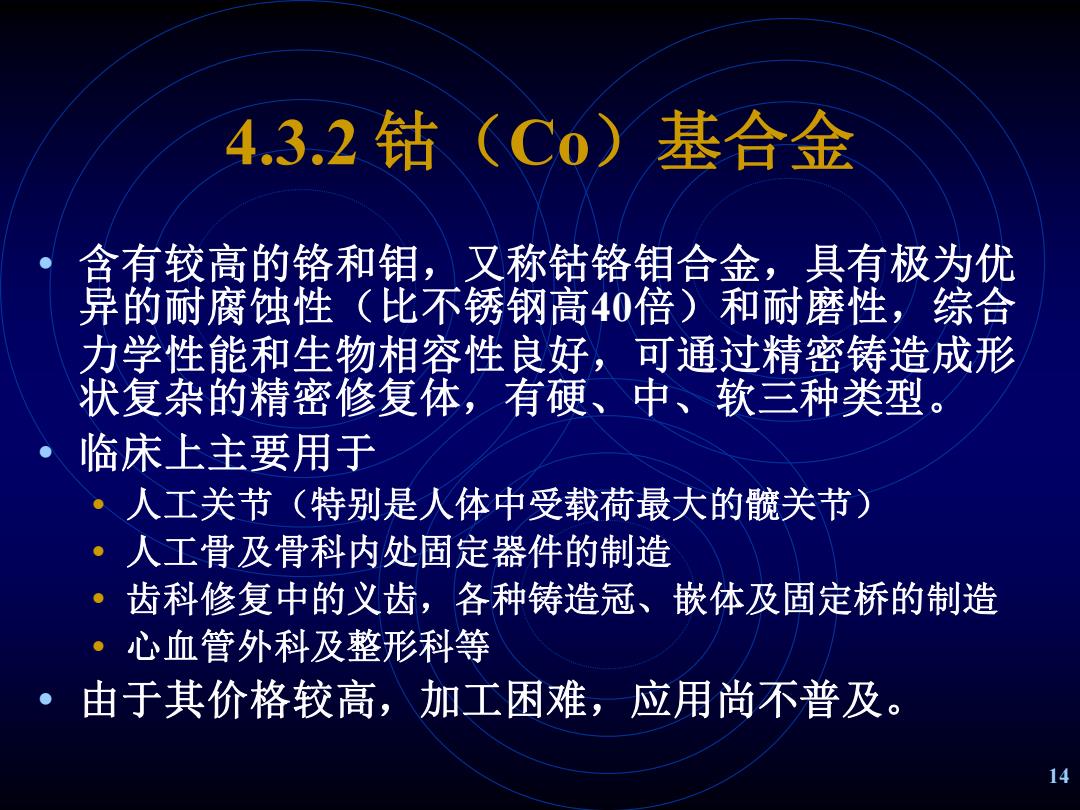 4.3.2 钴（Co）基合金

• 含有较高的铬和钼，又称钴铬钼合金，具有极为优异的耐腐蚀性（比不锈钢高40倍）和耐磨性，综合力学性能和生物相容性良好，可通过精密铸造成形状复杂的精密修复体，有硬、中、软三种类型。
• 临床上主要用于
  • 人工关节（特别是人体中受载荷最大的髋关节）
  • 人工骨及骨科内处固定器件的制造
  • 齿科修复中的义齿，各种铸造冠、嵌体及固定桥的制造
  • 心血管外科及整形科等
• 由于其价格较高，加工困难，应用尚不普及。

14